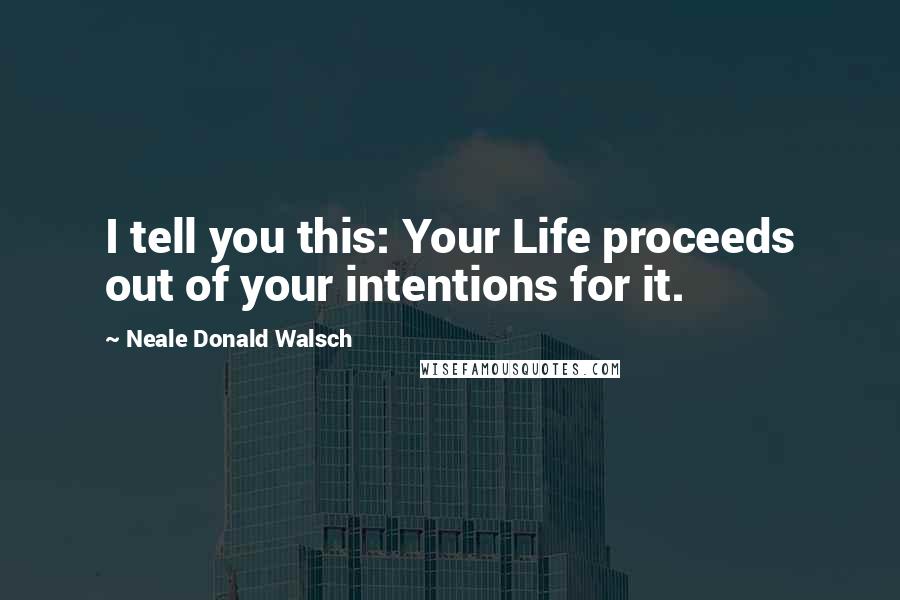 I tell you this: Your Life proceeds out of your intentions for it.

~ Neale Donald Walsch

WISEFAMOUSQUOTES.COM